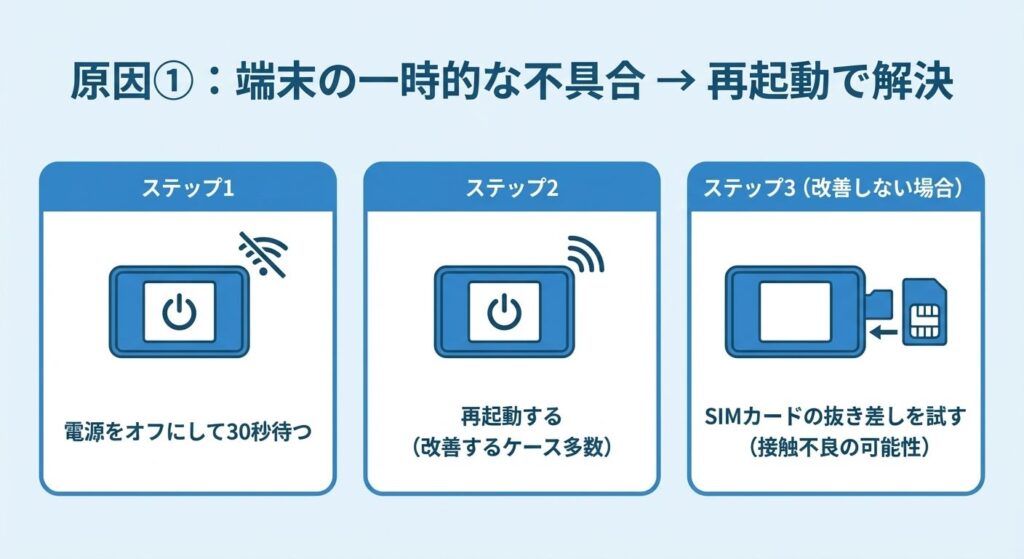 原因①：端末の一時的な不具合 → 再起動で解決

ステップ1

電源をオフにして30秒待つ

ステップ2

再起動する
（改善するケース多数）

ステップ3（改善しない場合）

SIMカードの抜き差しを試す
（接触不良の可能性）